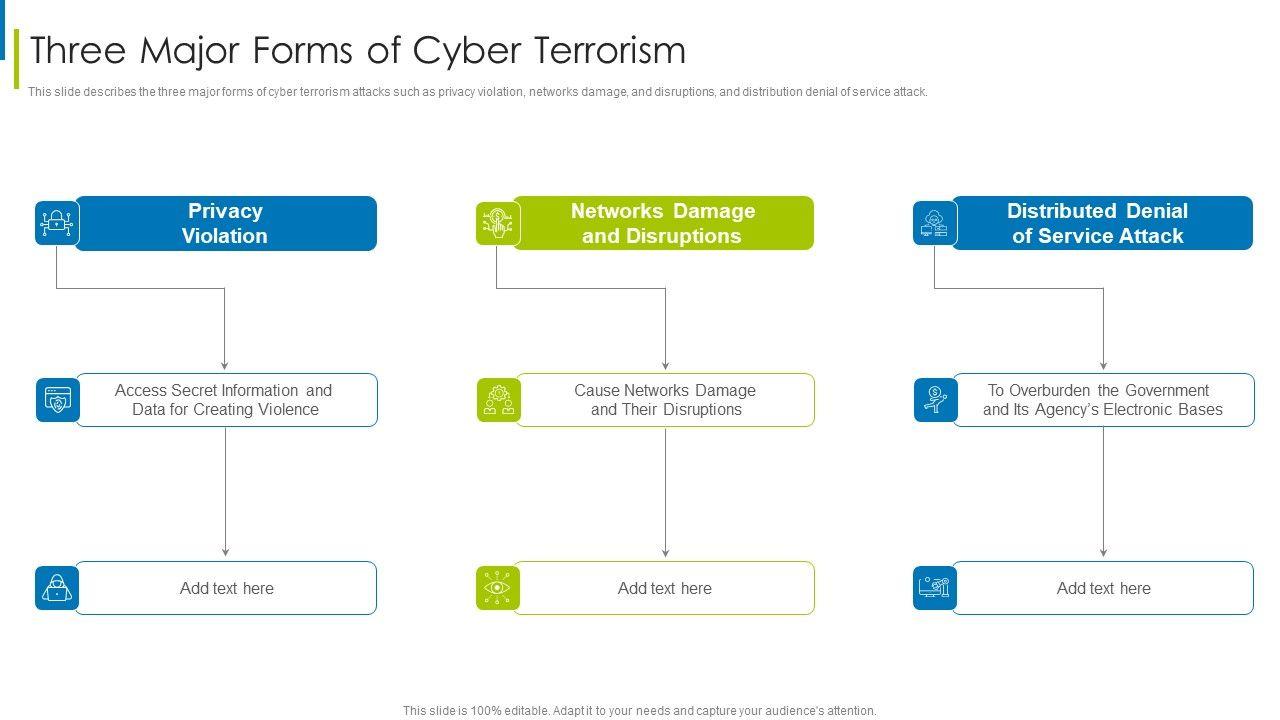 Three Major Forms of Cyber Terrorism

This slide describes the three major forms of cyber terrorism attacks such as privacy violation, networks damage, and disruptions, and distribution denial of service attack.

Privacy Violation

Access Secret Information and Data for Creating Violence

Add text here

Networks Damage and Disruptions

Cause Networks Damage and Their Disruptions

Add text here

Distributed Denial of Service Attack

To Overburden the Government and Its Agency's Electronic Bases

Add text here

This slide is 100% editable. Adapt it to your needs and capture your audience's attention.